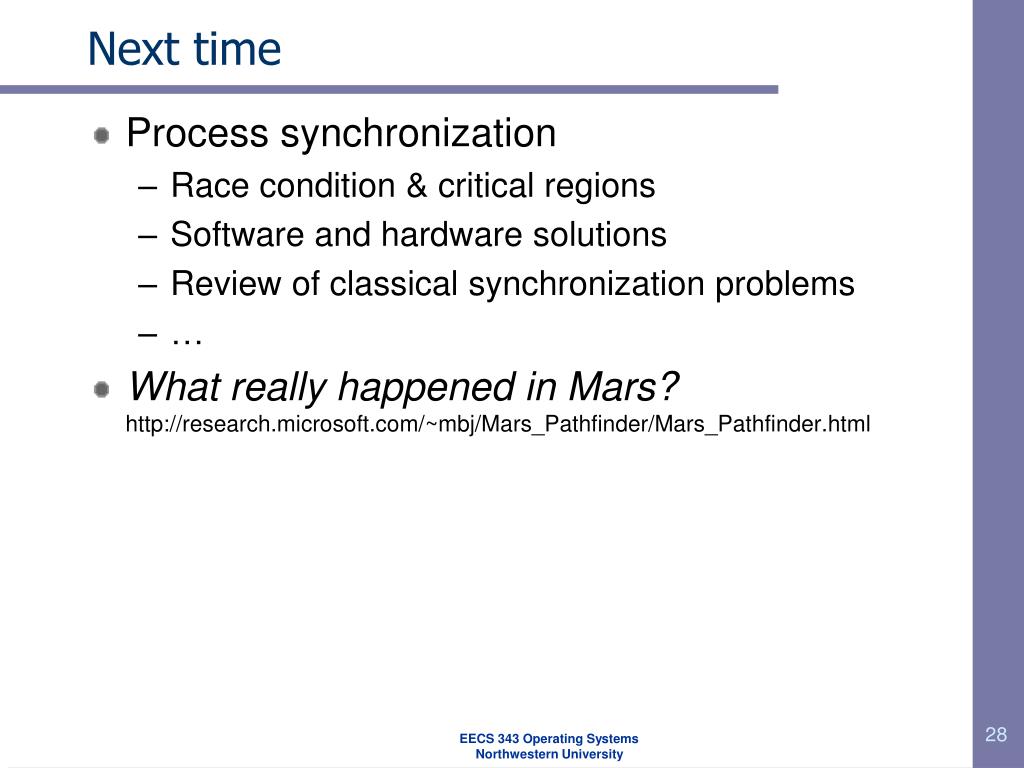 Next time

Process synchronization
– Race condition & critical regions
– Software and hardware solutions
– Review of classical synchronization problems
– …

What really happened in Mars?
http://research.microsoft.com/~mbj/Mars_Pathfinder/Mars_Pathfinder.html

EECS 343 Operating Systems
Northwestern University

28